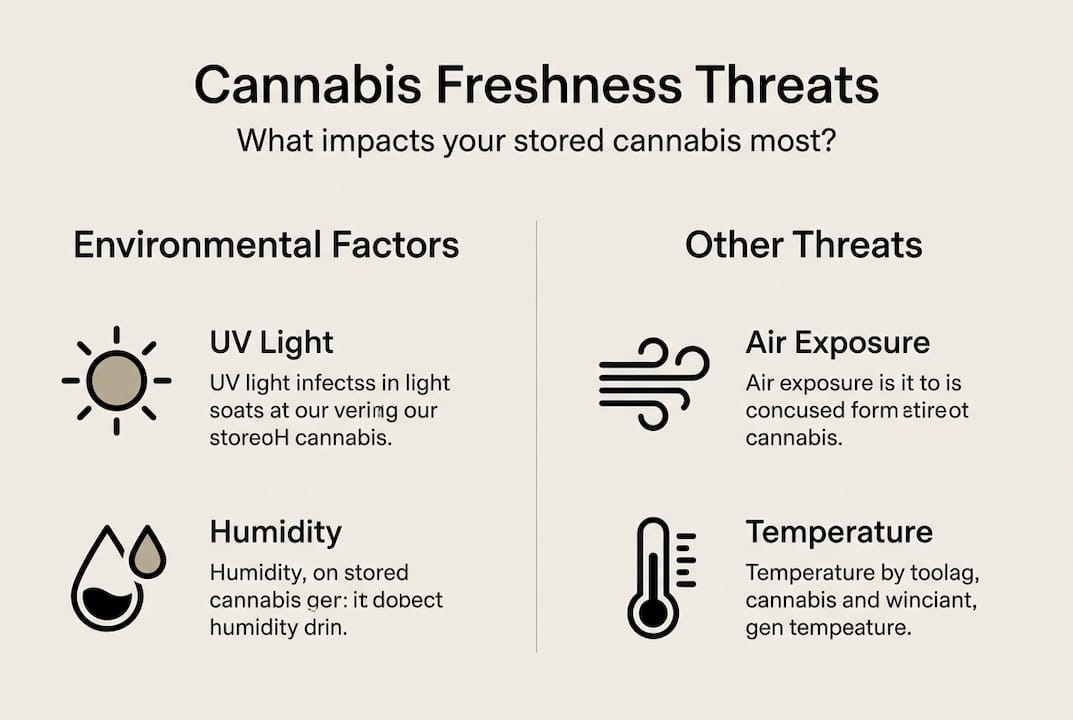 Cannabis Freshness Threats

What impacts your stored cannabis most?

Environmental Factors

UV Light

UV light infectss in light soats at our vering our storeoH cannabis.

Humidity

Humidity, on stored cannabis ger: it dobect humidity drin.

Other Threats

Air Exposure

Air exposure is it to is concused form etireot cannabis.

Temperature

Temperature by toolag, cannabis and winciant, gen tempeature.